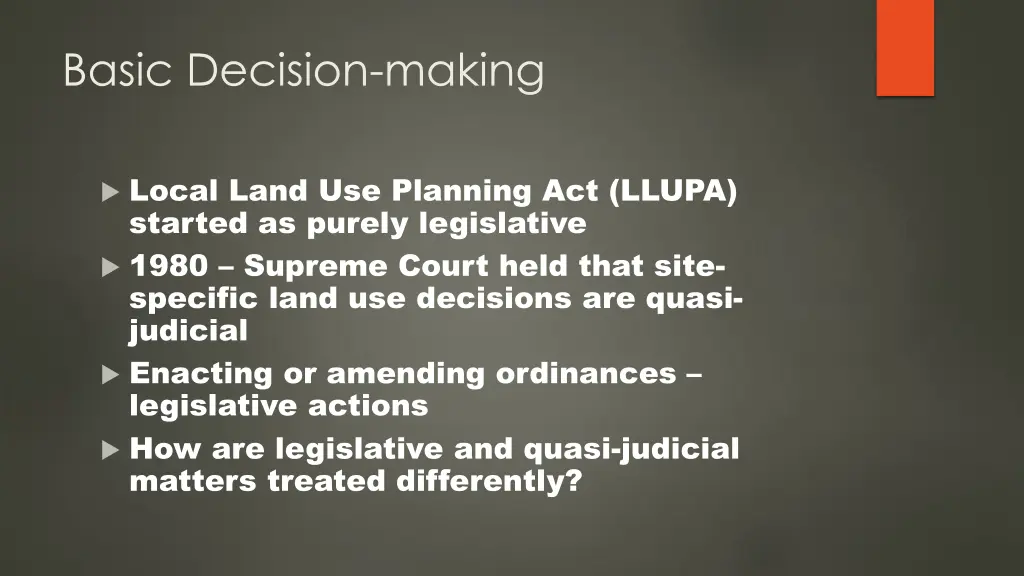 Basic Decision-making

Local Land Use Planning Act (LLUPA) started as purely legislative

1980 – Supreme Court held that site-specific land use decisions are quasi-judicial

Enacting or amending ordinances – legislative actions

How are legislative and quasi-judicial matters treated differently?